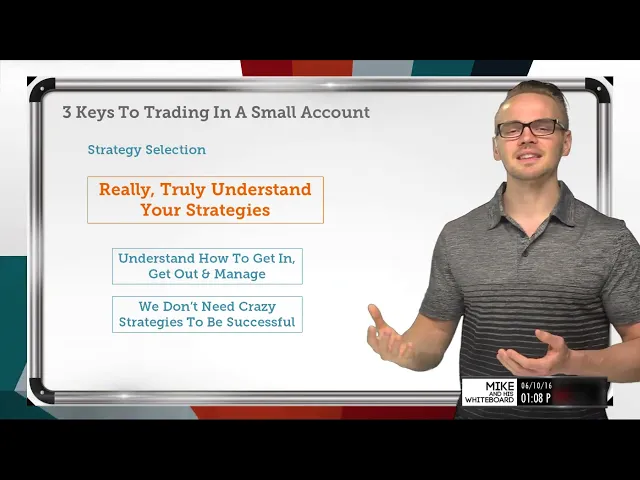 3 Keys To Trading In A Small Account

Strategy Selection

Really, Truly Understand Your Strategies

Understand How To Get In, Get Out & Manage

We Don't Need Crazy Strategies To Be Successful

MIKE AND HIS WHITEBOARD 06/10/16 01:08 P